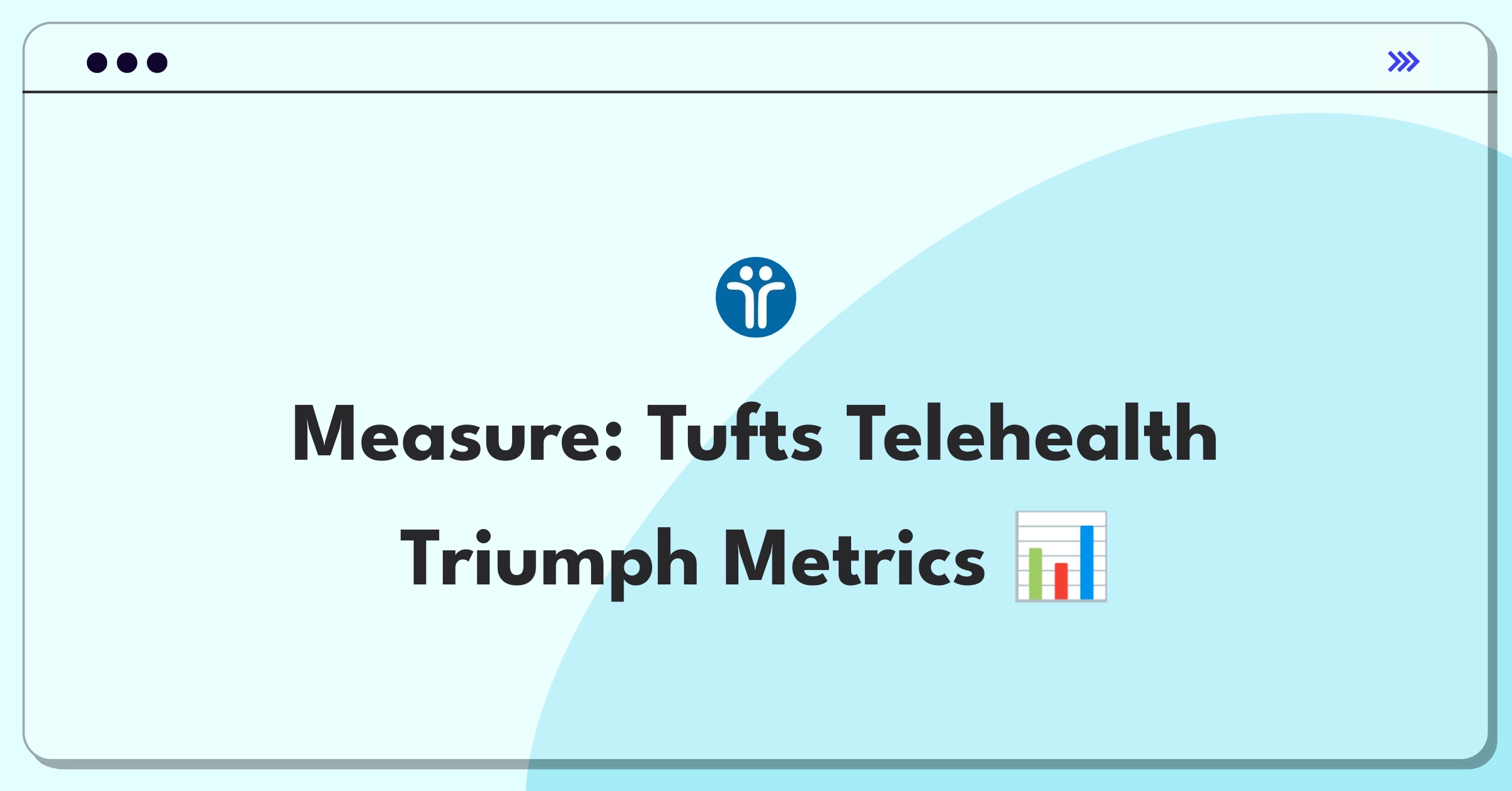 Measure: Tufts Telehealth Triumph Metrics 📊